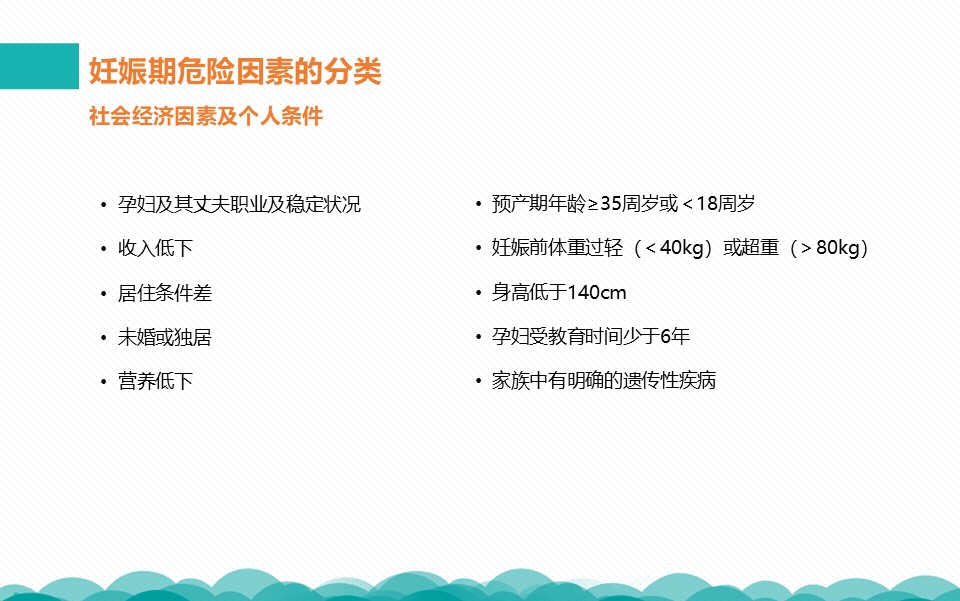 妊娠期危险因素的分类
社会经济因素及个人条件

• 孕妇及其丈夫职业及稳定状况
• 收入低下
• 居住条件差
• 未婚或独居
• 营养低下

• 预产期年龄≥35周岁或＜18周岁
• 妊娠前体重过轻（＜40kg）或超重（＞80kg）
• 身高低于140cm
• 孕妇受教育时间少于6年
• 家族中有明确的遗传性疾病